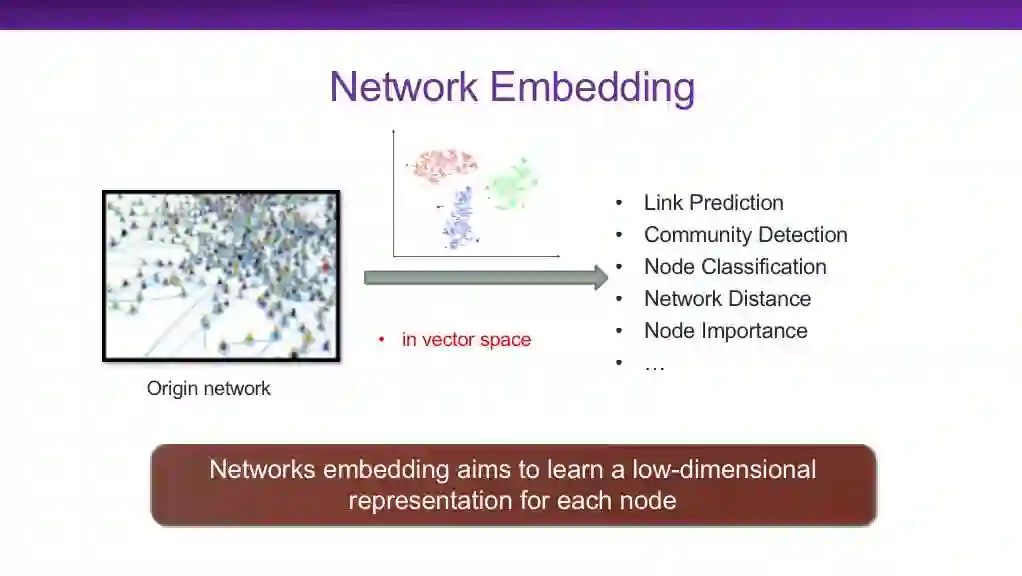 Network Embedding

Origin network

• in vector space

• Link Prediction
• Community Detection
• Node Classification
• Network Distance
• Node Importance
• …

Networks embedding aims to learn a low-dimensional representation for each node